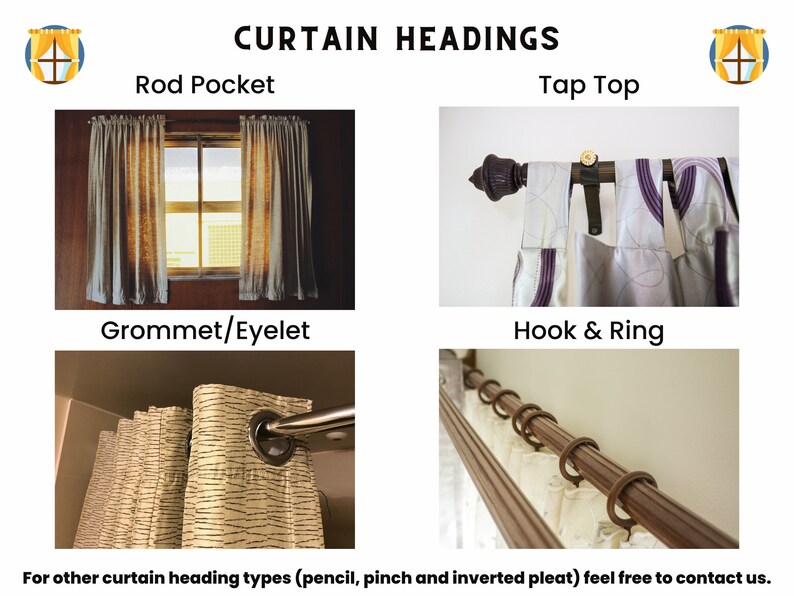 CURTAIN HEADINGS

Rod Pocket

Tap Top

Grommet/Eyelet

Hook & Ring

For other curtain heading types (pencil, pinch and inverted pleat) feel free to contact us.